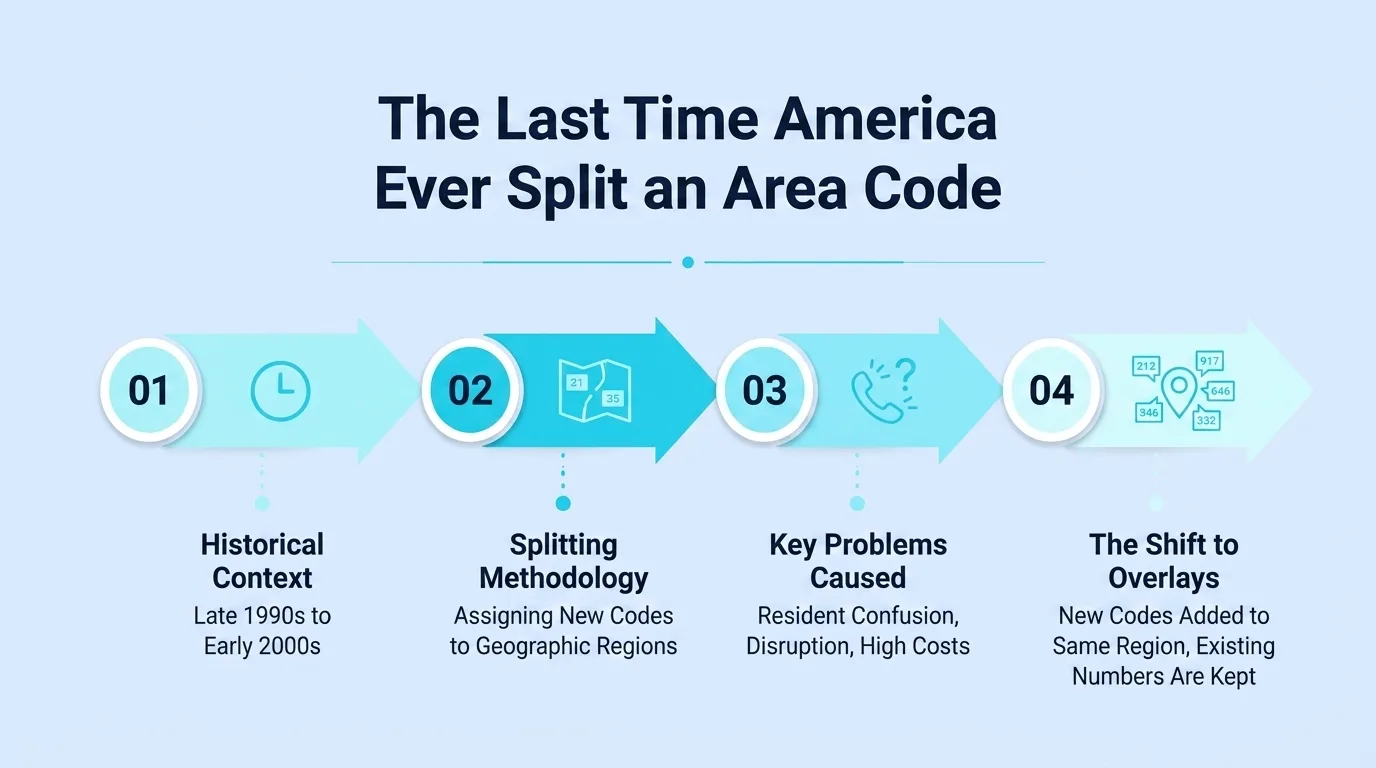 The Last Time America Ever Split an Area Code

01

02

21
35

03

04

212
917
646
346
332

Historical Context
Late 1990s to Early 2000s

Splitting Methodology
Assigning New Codes to Geographic Regions

Key Problems Caused
Resident Confusion, Disruption, High Costs

The Shift to Overlays
New Codes Added to Same Region, Existing Numbers Are Kept